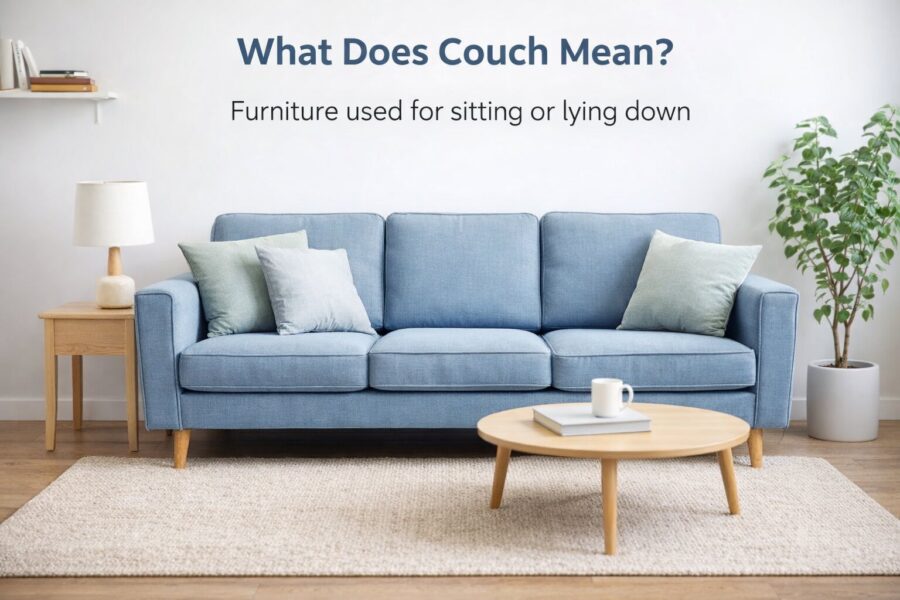 What Does Couch Mean?

Furniture used for sitting or lying down